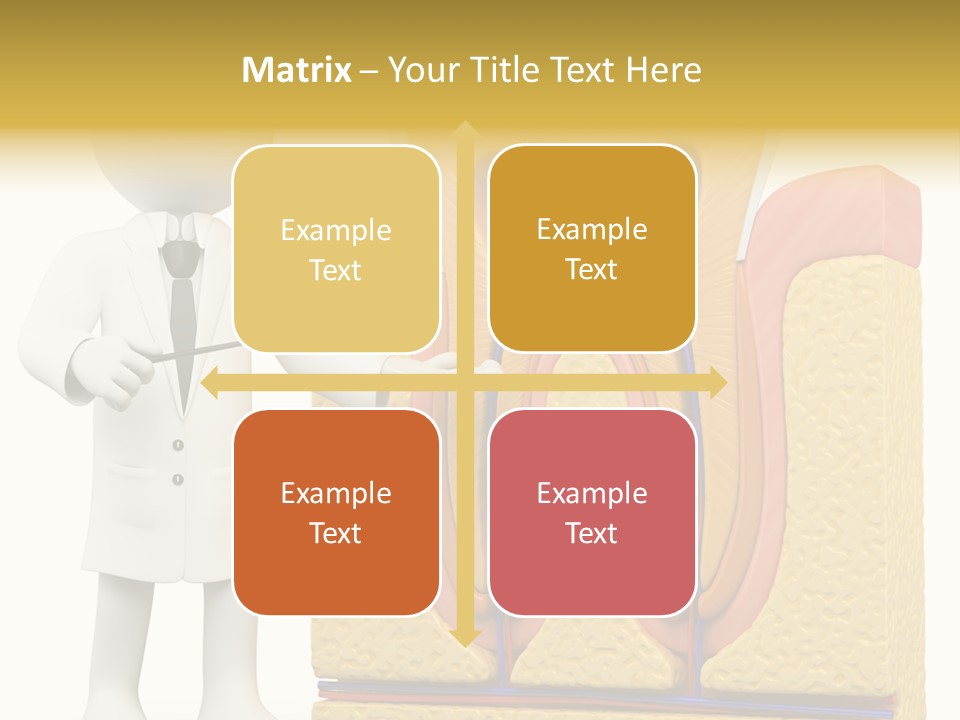 Matrix – Your Title Text Here

Example Text

Example Text

Example Text

Example Text